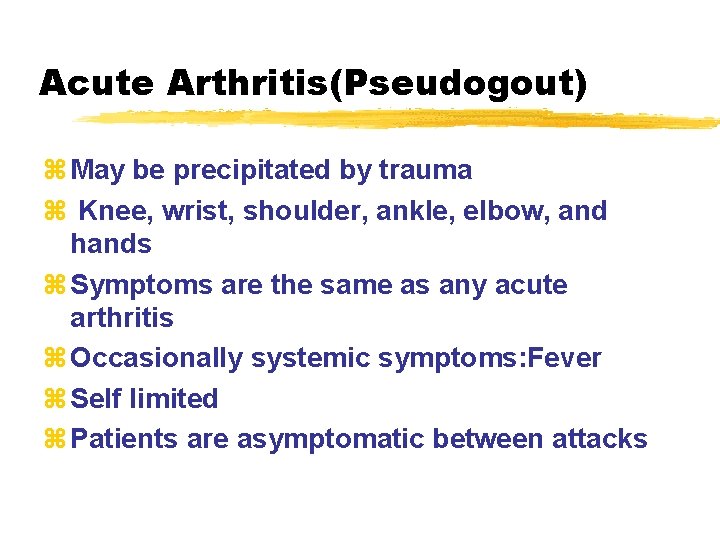 Acute Arthritis(Pseudogout)

⌘ May be precipitated by trauma
⌘ Knee, wrist, shoulder, ankle, elbow, and hands
⌘ Symptoms are the same as any acute arthritis
⌘ Occasionally systemic symptoms:Fever
⌘ Self limited
⌘ Patients are asymptomatic between attacks